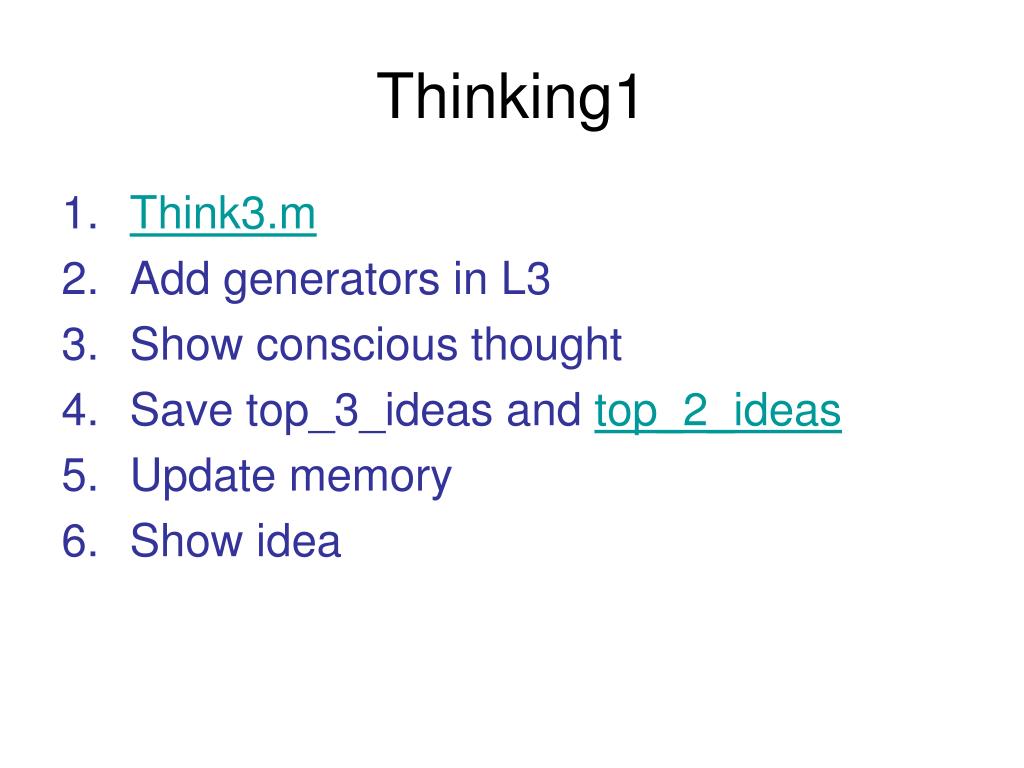 Thinking1

1. Think3.m
2. Add generators in L3
3. Show conscious thought
4. Save top_3_ideas and top_2_ideas
5. Update memory
6. Show idea